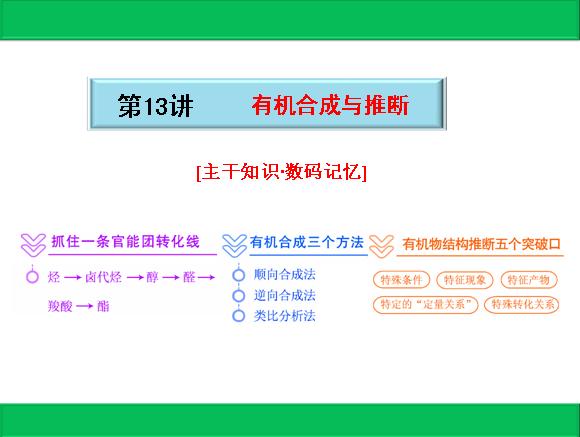 第13讲　　有机合成与推断

[主干知识·数码记忆]

抓住一条官能团转化线

烃 → 卤代烃 → 醇 → 醛 → 羧酸 → 酯

有机合成三个方法

顺向合成法

逆向合成法

类比分析法

有机物结构推断五个突破口

特殊条件　特征现象　特征产物

特定的“定量关系”　特殊转化关系